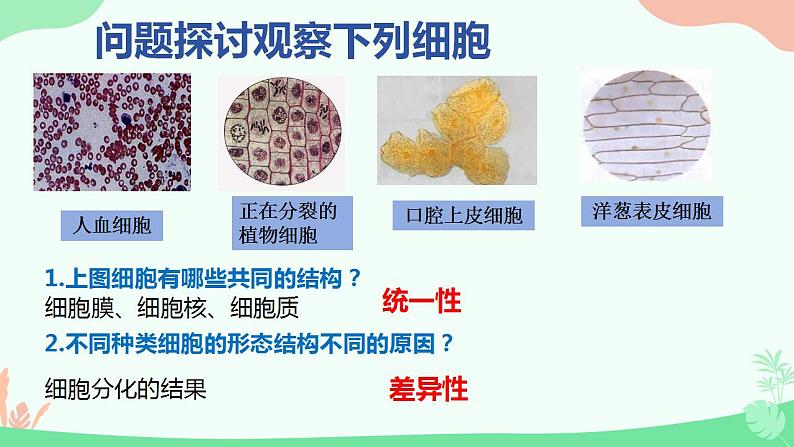 问题探讨观察下列细胞

人血细胞

正在分裂的植物细胞

口腔上皮细胞

洋葱表皮细胞

1.上图细胞有哪些共同的结构？

细胞膜、细胞核、细胞质

统一性

2.不同种类细胞的形态结构不同的原因？

细胞分化的结果

差异性